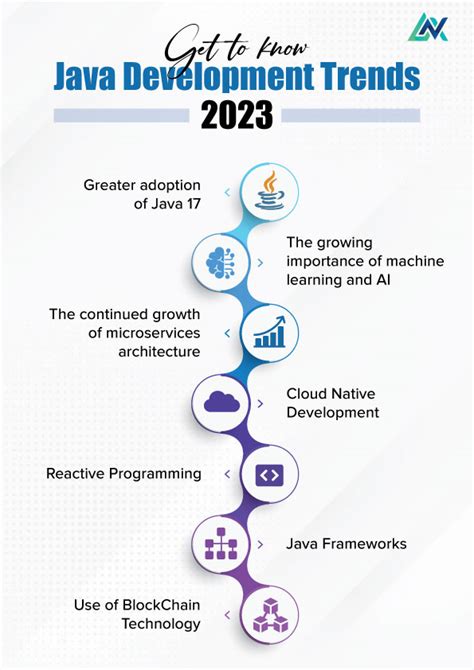 Get to know
Java Development Trends
2023

Greater adoption of Java 17

The growing importance of machine learning and AI

The continued growth of microservices architecture

Cloud Native Development

Reactive Programming

Java Frameworks

Use of BlockChain Technology